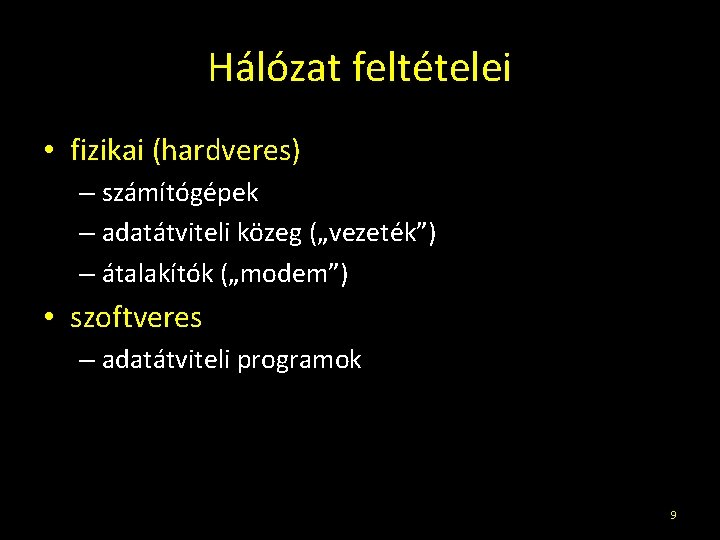 Hálózat feltételei

• fizikai (hardveres)
  – számítógépek
  – adatátviteli közeg („vezeték”)
  – átalakítók („modem”)
• szoftveres
  – adatátviteli programok

9